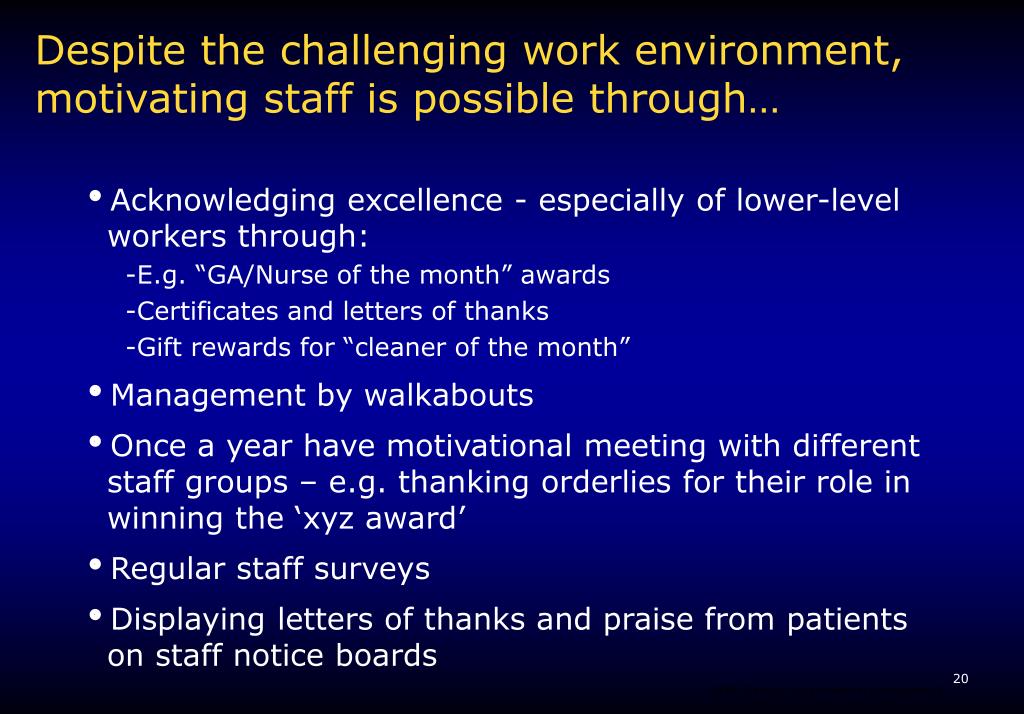 Despite the challenging work environment, motivating staff is possible through…

• Acknowledging excellence - especially of lower-level workers through:
-E.g. “GA/Nurse of the month” awards
-Certificates and letters of thanks
-Gift rewards for “cleaner of the month”

• Management by walkabouts

• Once a year have motivational meeting with different staff groups – e.g. thanking orderlies for their role in winning the ‘xyz award’

• Regular staff surveys

• Displaying letters of thanks and praise from patients on staff notice boards

20